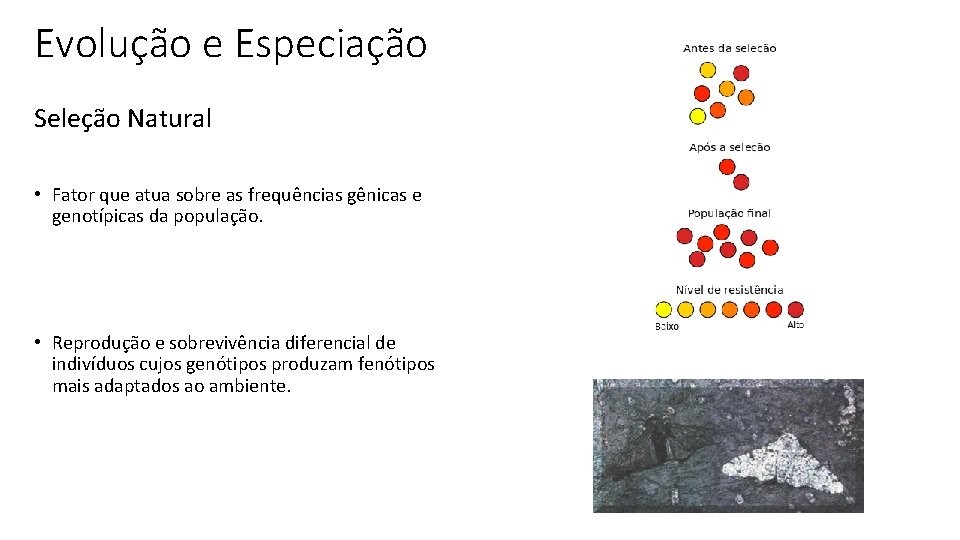 Evolução e Especiação

Seleção Natural

• Fator que atua sobre as frequências gênicas e genotípicas da população.

• Reprodução e sobrevivência diferencial de indivíduos cujos genótipos produzam fenótipos mais adaptados ao ambiente.

Antes da seleção

Após a seleção

População final

Nível de resistência

Baixo

Alto